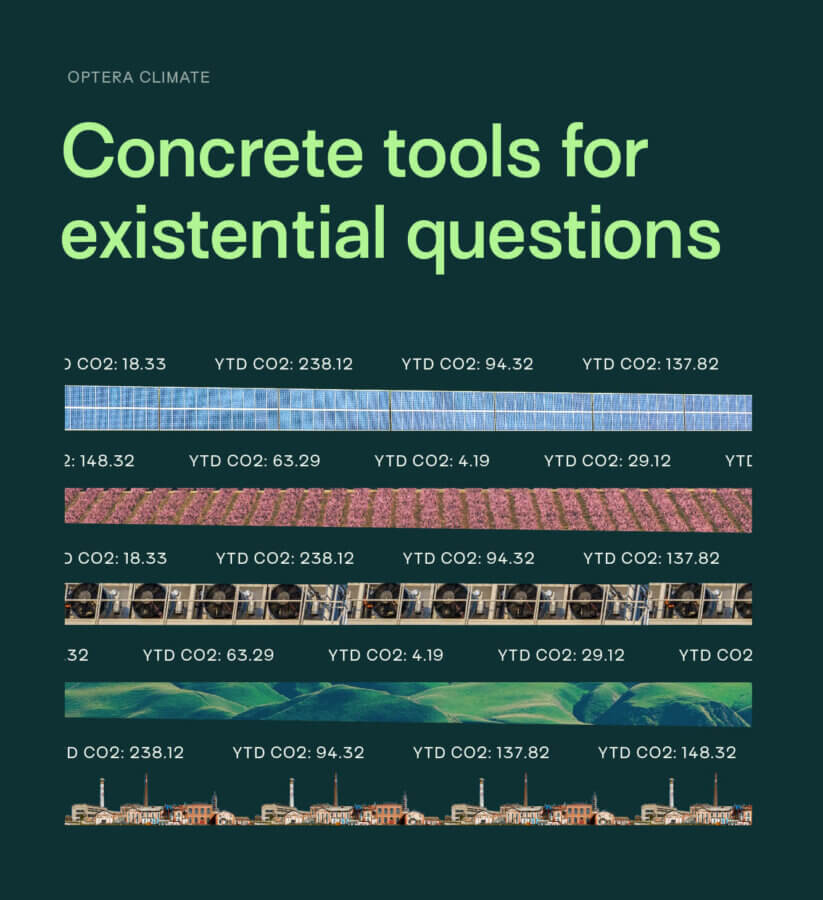 OPTERA CLIMATE

Concrete tools for existential questions

D CO2: 18.33 YTD CO2: 238.12 YTD CO2: 94.32 YTD CO2: 137.82

2: 148.32 YTD CO2: 63.29 YTD CO2: 4.19 YTD CO2: 29.12 YTD

D CO2: 18.33 YTD CO2: 238.12 YTD CO2: 94.32 YTD CO2: 137.82

32 YTD CO2: 63.29 YTD CO2: 4.19 YTD CO2: 29.12 YTD CO2

D CO2: 238.12 YTD CO2: 94.32 YTD CO2: 137.82 YTD CO2: 148.32